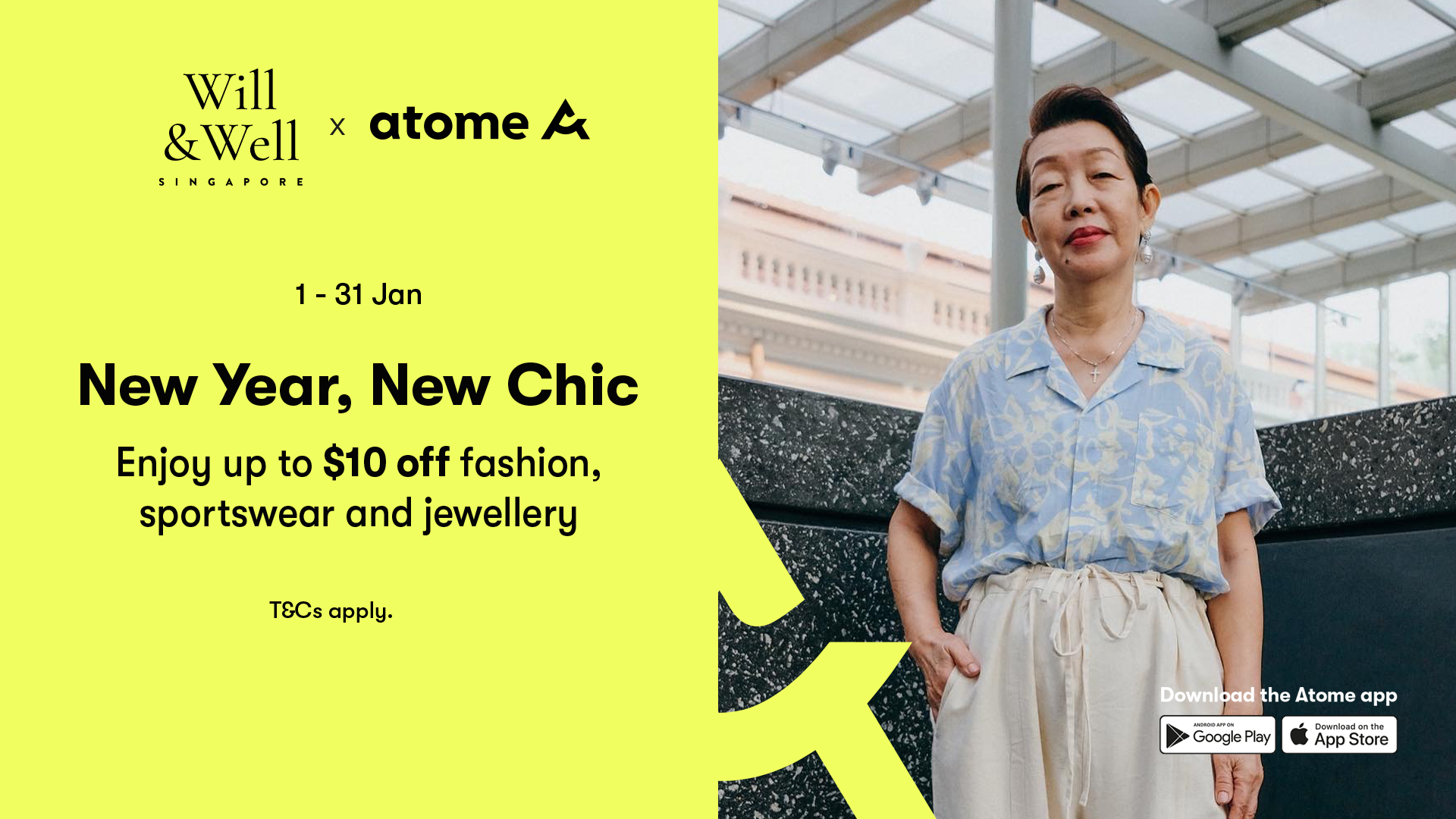 Will &Well SINGAPORE x atome

1 - 31 Jan

New Year, New Chic

Enjoy up to $10 off fashion, sportswear and jewellery

T&Cs apply.

Download the Atome app

ANDROID APP ON Google Play

Download on the App Store